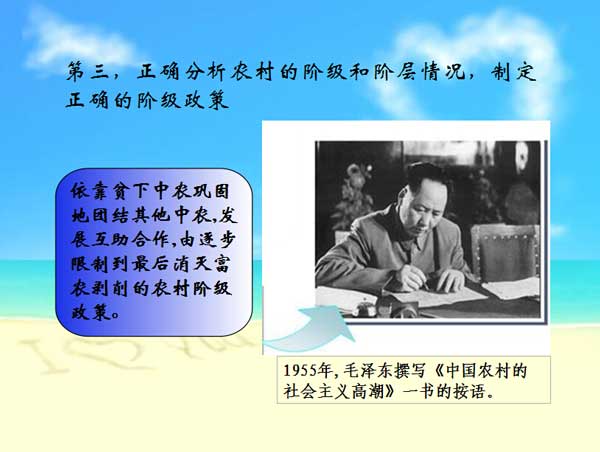 第三，正确分析农村的阶级和阶层情况，制定正确的阶级政策

依靠贫下中农巩固地团结其他中农,发展互助合作,由逐步限制到最后消灭富农剥削的农村阶级政策。

1955年,毛泽东撰写《中国农村的社会主义高潮》一书的按语。